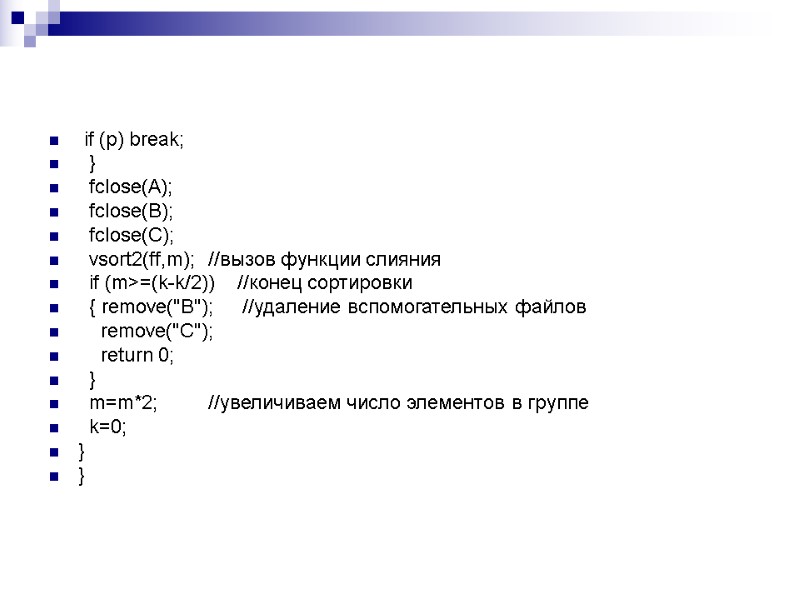 if (p) break;
}
fclose(A);
fclose(B);
fclose(C);
vsort2(ff,m); //вызов функции слияния
if (m>=(k-k/2)) //конец сортировки
{ remove("B"); //удаление вспомогательных файлов
remove("C");
return 0;
}
m=m*2; //увеличиваем число элементов в группе
k=0;
}
}